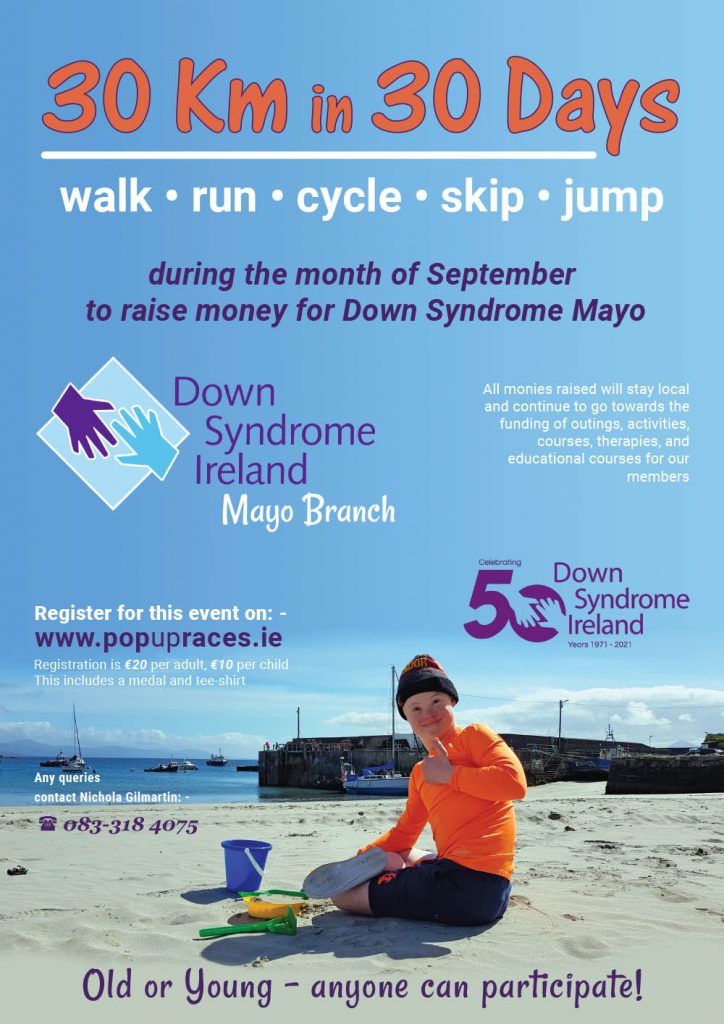 30 Km in 30 Days

walk • run • cycle • skip • jump

during the month of September to raise money for Down Syndrome Mayo

Down Syndrome Ireland
Mayo Branch

All monies raised will stay local and continue to go towards the funding of outings, activities, courses, therapies, and educational courses for our members

Celebrating 50 Down Syndrome Ireland Years 1971 - 2021

Register for this event on: -
www.popupraces.ie
Registration is €20 per adult, €10 per child
This includes a medal and tee-shirt

Any queries contact Nichola Gilmartin: -
☎ 083-318 4075

Old or Young - anyone can participate!